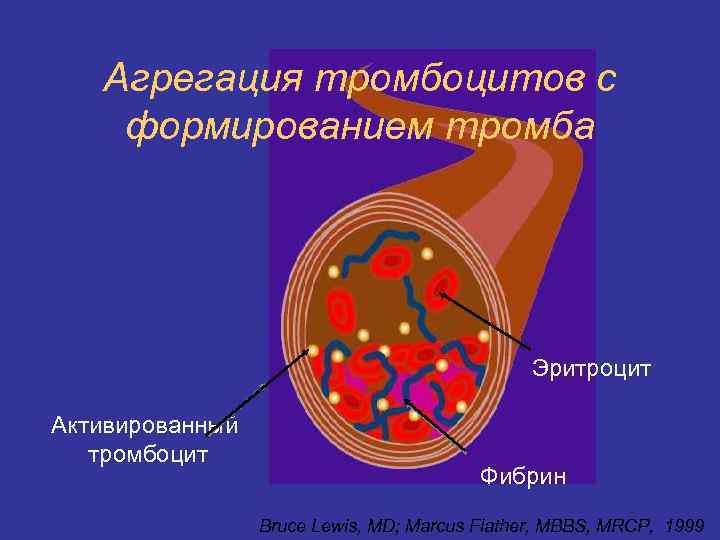 Агрегация тромбоцитов с формированием тромба

Эритроцит

Активированный тромбоцит

Фибрин

Bruce Lewis, MD; Marcus Flather, MBBS, MRCP, 1999